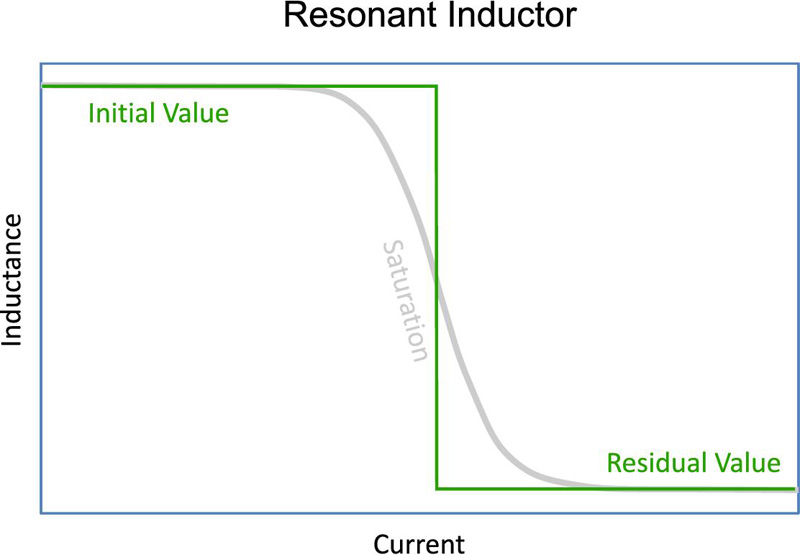 Resonant Inductor

Inductance

Initial Value

Saturation

Residual Value

Current